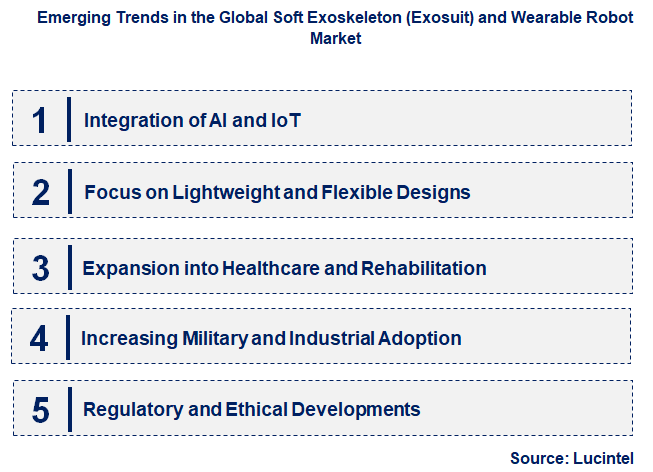 Emerging Trends in the Global Soft Exoskeleton (Exosuit) and Wearable Robot Market

1 Integration of AI and IoT

2 Focus on Lightweight and Flexible Designs

3 Expansion into Healthcare and Rehabilitation

4 Increasing Military and Industrial Adoption

5 Regulatory and Ethical Developments

Source: Lucintel